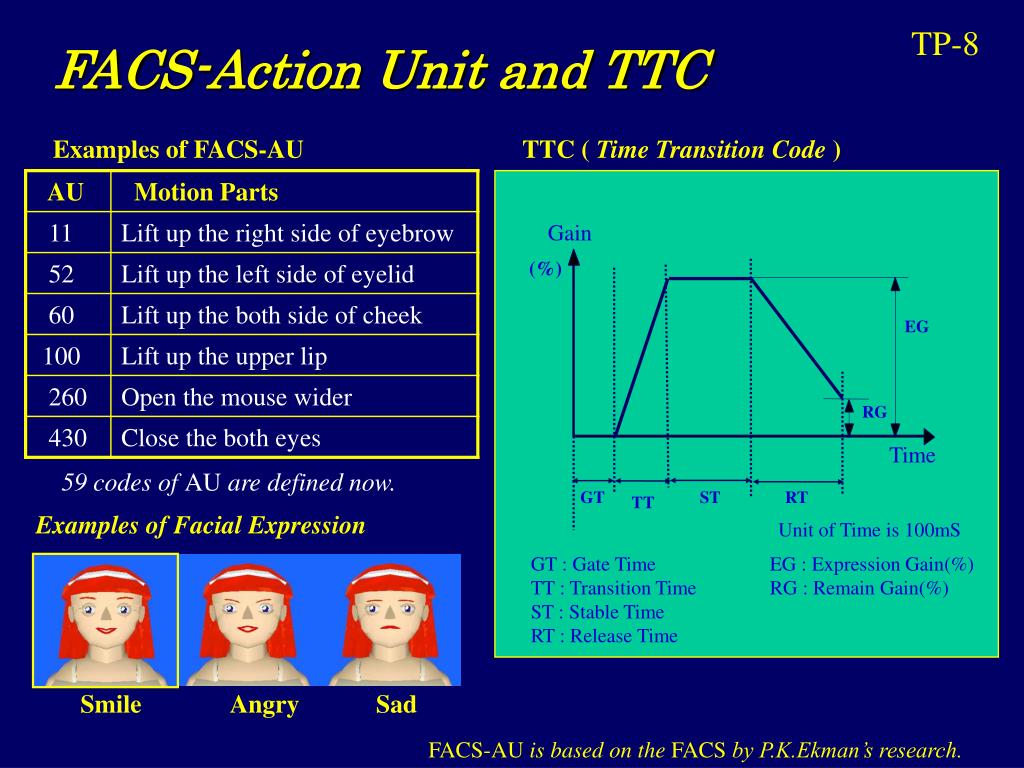 TP-8

FACS-Action Unit and TTC

Examples of FACS-AU

| AU | Motion Parts |
|---|---|
| 11 | Lift up the right side of eyebrow |
| 52 | Lift up the left side of eyelid |
| 60 | Lift up the both side of cheek |
| 100 | Lift up the upper lip |
| 260 | Open the mouse wider |
| 430 | Close the both eyes |

59 codes of AU are defined now.

Examples of Facial Expression

Smile Angry Sad

TTC ( Time Transition Code )

Gain (%)

EG

RG

Time

GT TT ST RT

Unit of Time is 100mS

GT : Gate Time
TT : Transition Time
ST : Stable Time
RT : Release Time

EG : Expression Gain(%)
RG : Remain Gain(%)

FACS-AU is based on the FACS by P.K.Ekman's research.